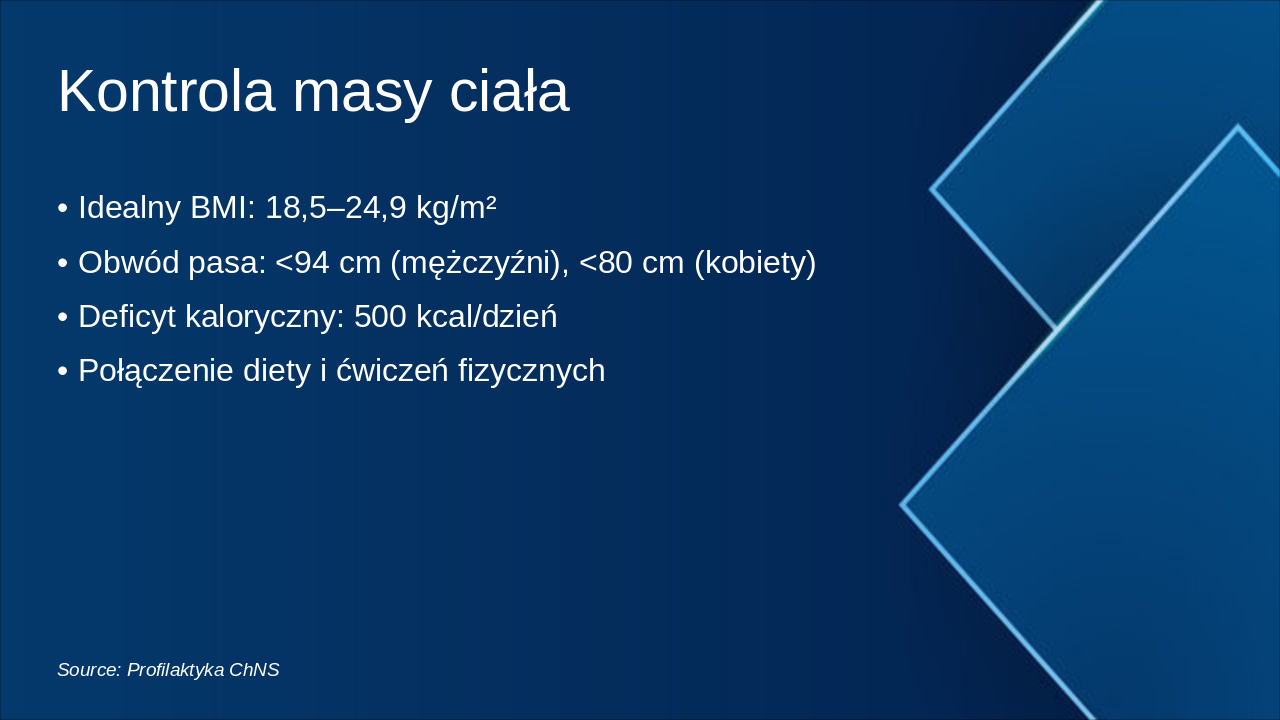 Kontrola masy ciała

• Idealny BMI: 18,5–24,9 kg/m²
• Obwód pasa: <94 cm (mężczyźni), <80 cm (kobiety)
• Deficyt kaloryczny: 500 kcal/dzień
• Połączenie diety i ćwiczeń fizycznych

Source: Profilaktyka ChNS